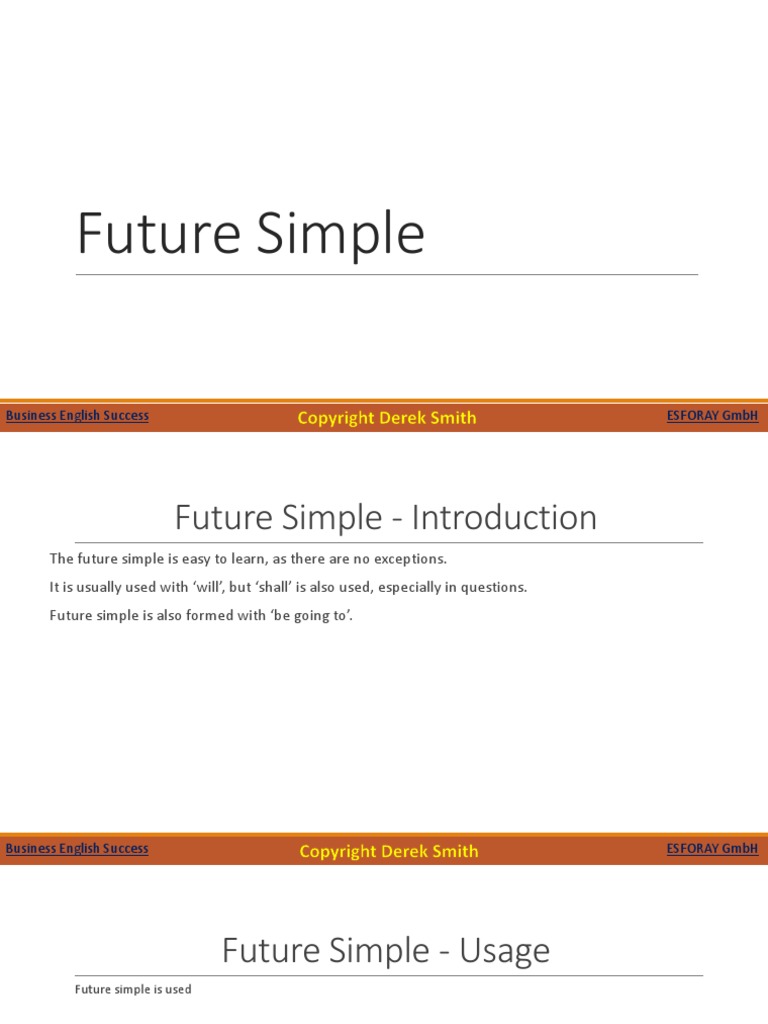 Future Simple

Business English Success
Copyright Derek Smith
ESFORAY GmbH

Future Simple - Introduction

The future simple is easy to learn, as there are no exceptions.

It is usually used with 'will', but 'shall' is also used, especially in questions.

Future simple is also formed with 'be going to'.

Business English Success
Copyright Derek Smith
ESFORAY GmbH

Future Simple - Usage

Future simple is used